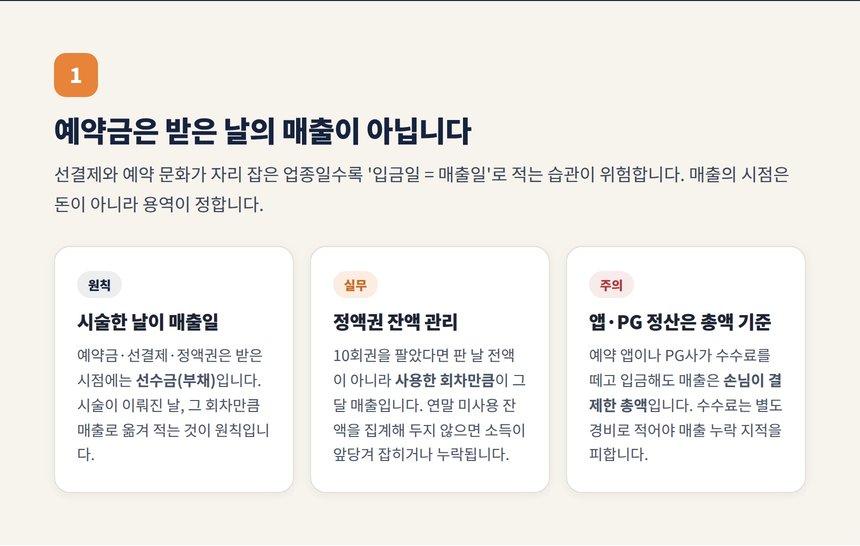 1

예약금은 받은 날의 매출이 아닙니다

선결제와 예약 문화가 자리 잡은 업종일수록 '입금일 = 매출일'로 적는 습관이 위험합니다. 매출의 시점은 돈이 아니라 용역이 정합니다.

원칙

시술한 날이 매출일

예약금·선결제·정액권은 받은 시점에는 선수금(부채)입니다. 시술이 이뤄진 날, 그 회차만큼 매출로 옮겨 적는 것이 원칙입니다.

실무

정액권 잔액 관리

10회권을 팔았다면 판 날 전액이 아니라 사용한 회차만큼이 그 달 매출입니다. 연말 미사용 잔액을 집계해 두지 않으면 소득이 앞당겨 잡히거나 누락됩니다.

주의

앱·PG 정산은 총액 기준

예약 앱이나 PG사가 수수료를 떼고 입금해도 매출은 손님이 결제한 총액입니다. 수수료는 별도 경비로 적어야 매출 누락 지적을 피합니다.